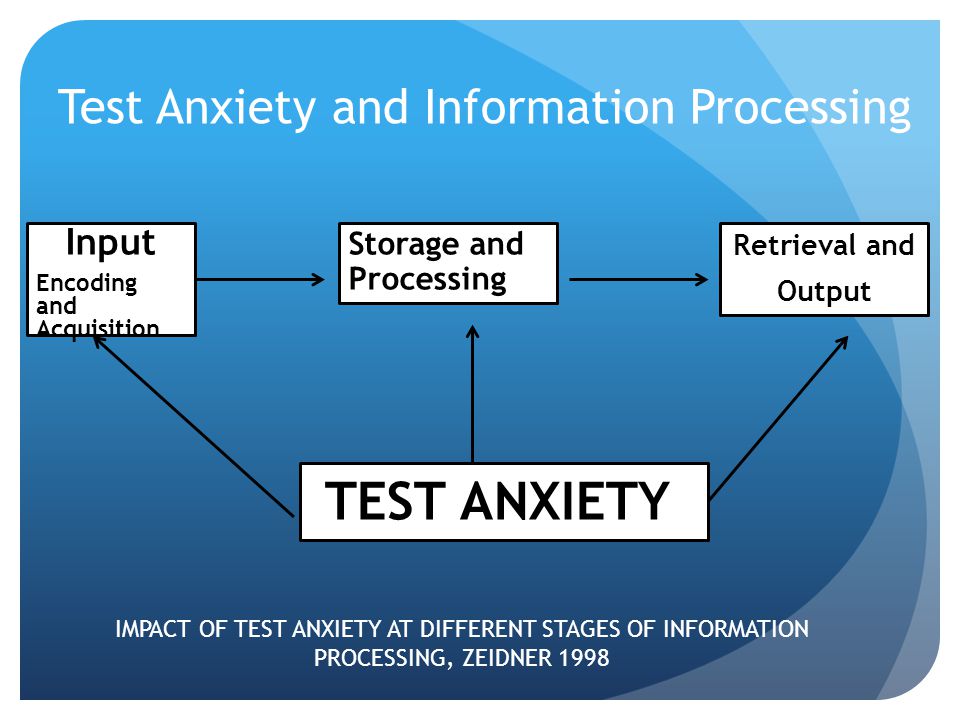 Test Anxiety and Information Processing

Input
Encoding and Acquisition

Storage and Processing

Retrieval and Output

TEST ANXIETY

IMPACT OF TEST ANXIETY AT DIFFERENT STAGES OF INFORMATION PROCESSING, ZEIDNER 1998